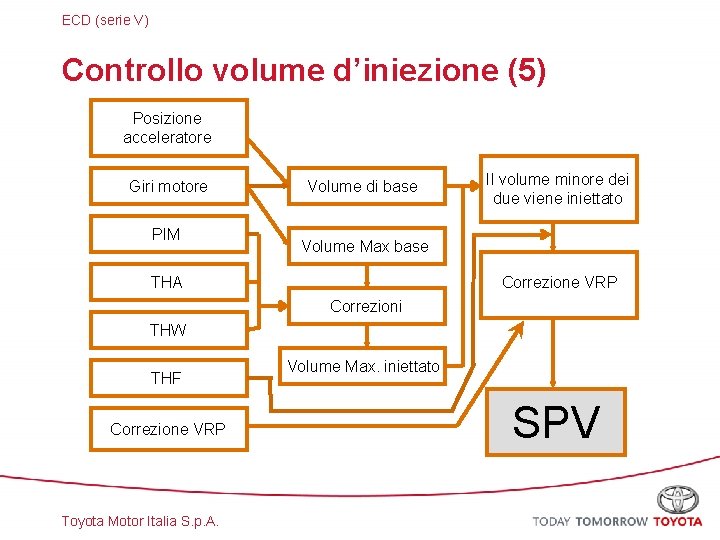 ECD (serie V)

Controllo volume d'iniezione (5)

Posizione acceleratore

Giri motore

PIM

THA

THW

THF

Correzione VRP

Volume di base

Volume Max base

Correzioni

Volume Max. iniettato

Il volume minore dei due viene iniettato

Correzione VRP

SPV

Toyota Motor Italia S.p.A.

TODAY TOMORROW TOYOTA